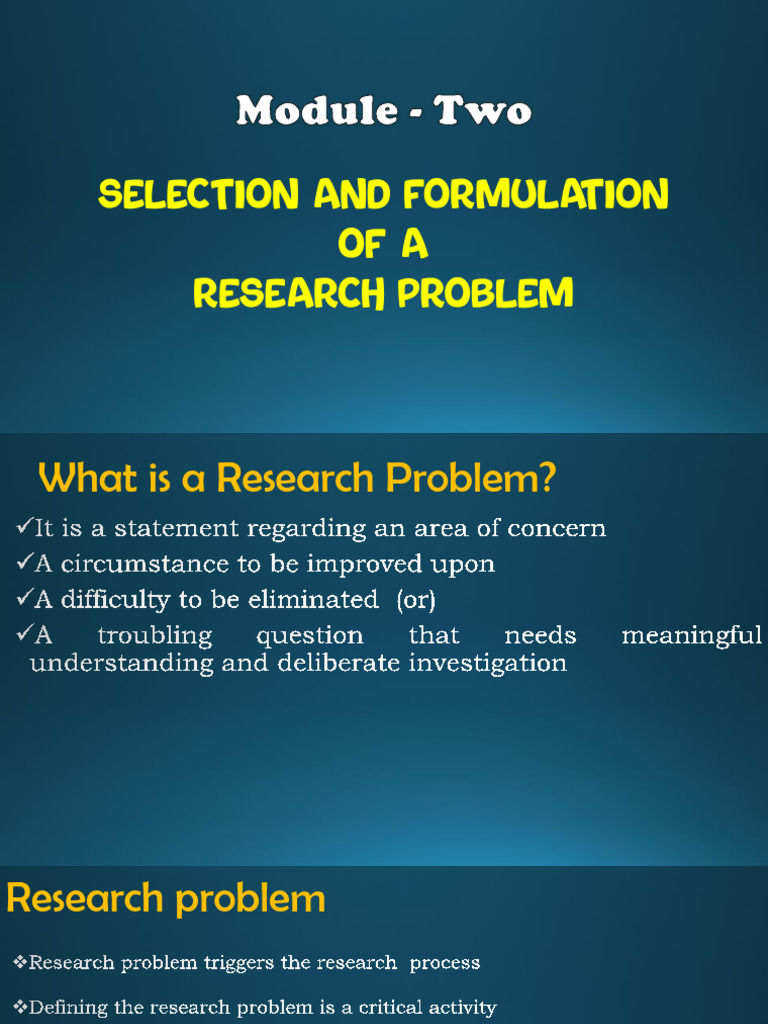 Module - Two

SELECTION AND FORMULATION OF A RESEARCH PROBLEM

What is a Research Problem?

✓It is a statement regarding an area of concern
✓A circumstance to be improved upon
✓A difficulty to be eliminated (or)
✓A troubling question that needs meaningful understanding and deliberate investigation

Research problem

❖Research problem triggers the research process

❖Defining the research problem is a critical activity